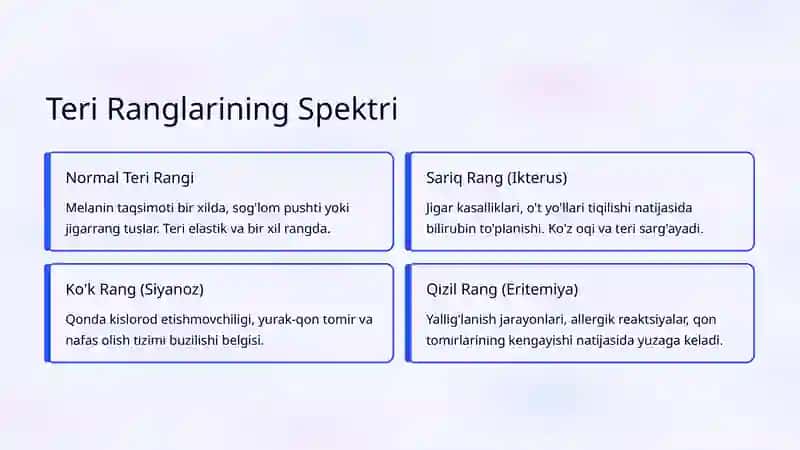 Teri Ranglarining Spektri

Normal Teri Rangi

Melanin taqsimoti bir xilda, sog'lom pushti yoki jigarrang tuslar. Teri elastik va bir xil rangda.

Sariq Rang (Ikterus)

Jigar kasalliklari, o't yo'llari tiqilishi natijasida bilirubin to'planishi. Ko'z oqi va teri sarg'ayadi.

Ko'k Rang (Siyanoz)

Qonda kislorod etishmovchiligi, yurak-qon tomir va nafas olish tizimi buzilishi belgisi.

Qizil Rang (Eritemiya)

Yallig'lanish jarayonlari, allergik reaktsiyalar, qon tomirlarining kengayishi natijasida yuzaga keladi.